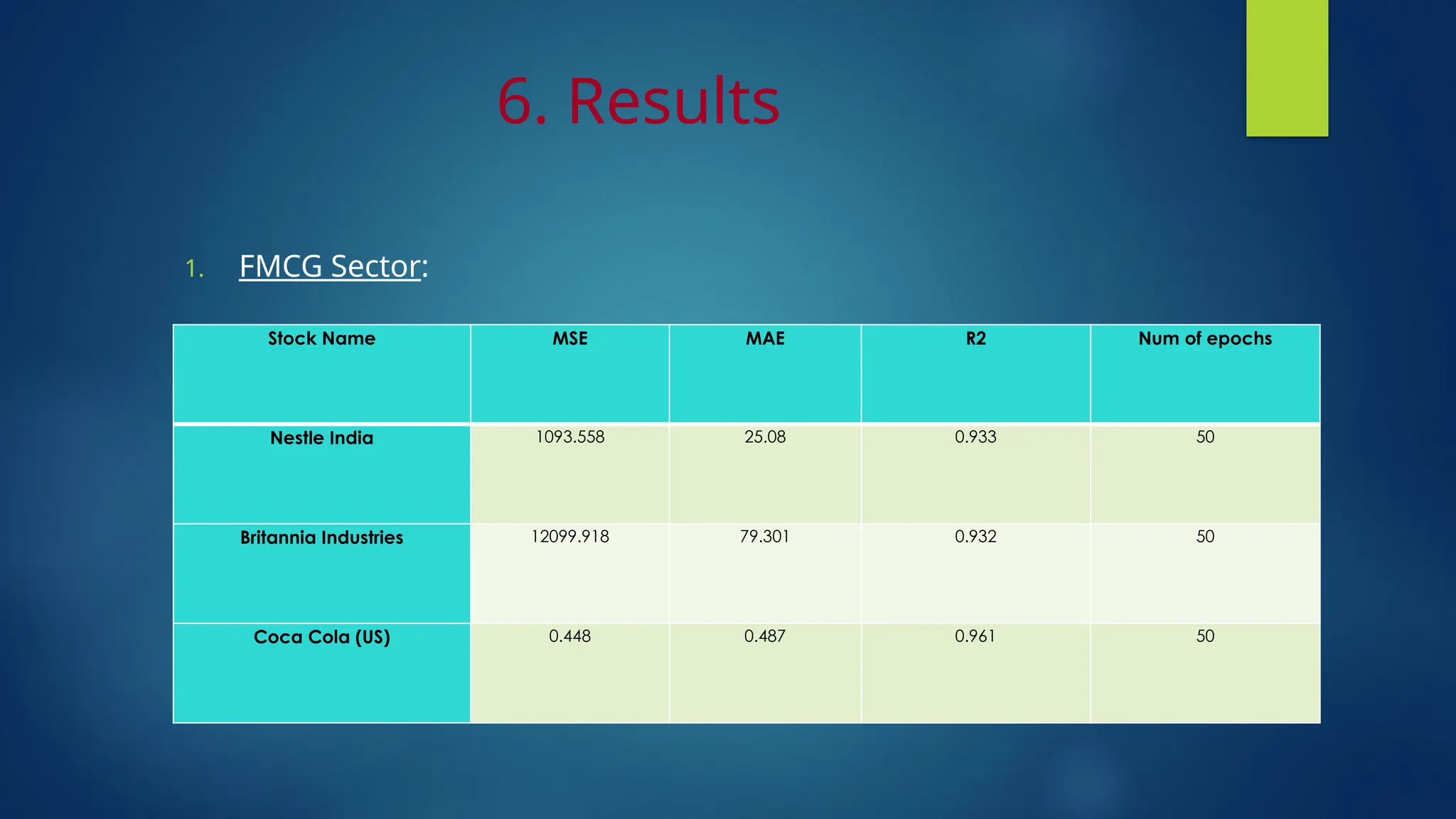 6. Results

1. FMCG Sector:

| Stock Name | MSE | MAE | R2 | Num of epochs |
|---|---|---|---|---|
| Nestle India | 1093.558 | 25.08 | 0.933 | 50 |
| Britannia Industries | 12099.918 | 79.301 | 0.932 | 50 |
| Coca Cola (US) | 0.448 | 0.487 | 0.961 | 50 |